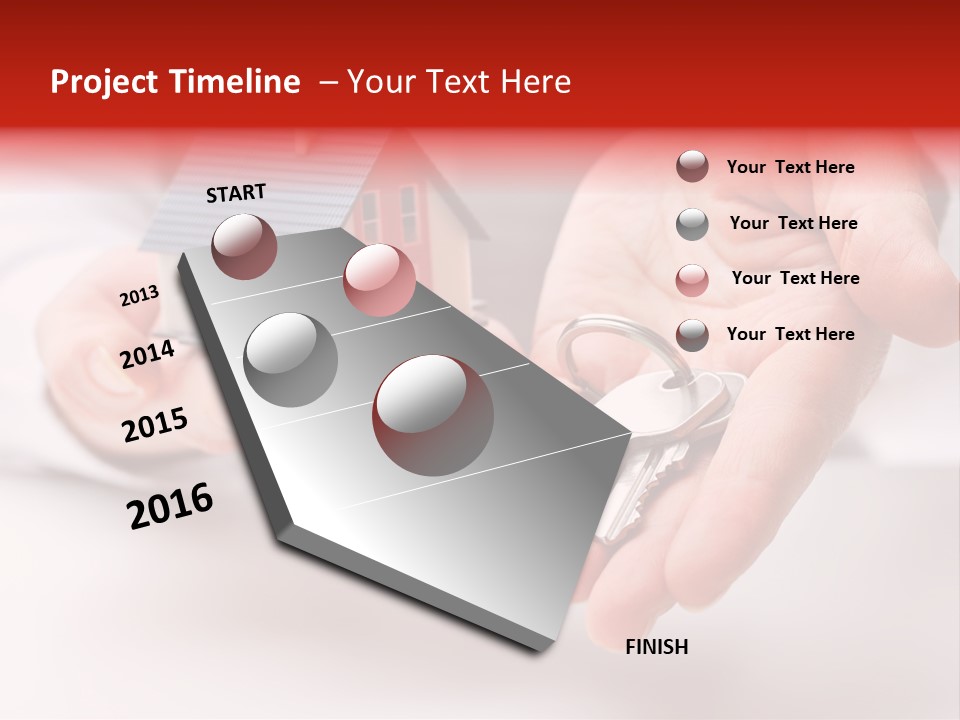 Project Timeline – Your Text Here

START

2013

2014

2015

2016

FINISH

Your Text Here

Your Text Here

Your Text Here

Your Text Here